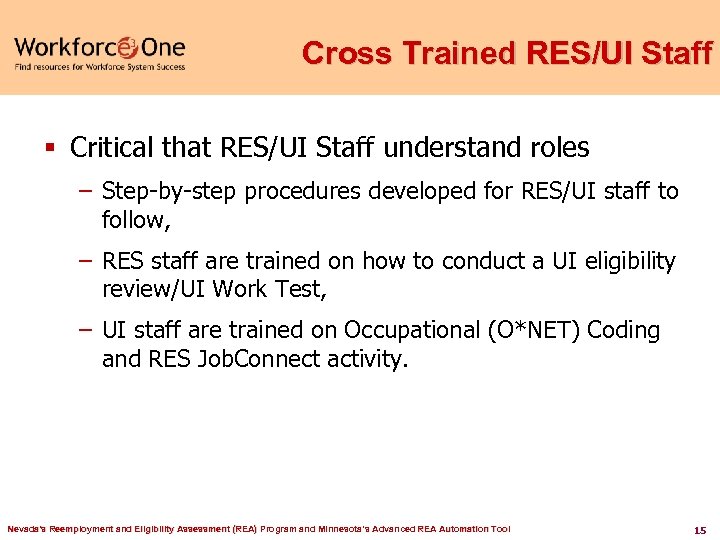 Workforce3One
Find resources for Workforce System Success

Cross Trained RES/UI Staff

▪ Critical that RES/UI Staff understand roles

– Step-by-step procedures developed for RES/UI staff to follow,

– RES staff are trained on how to conduct a UI eligibility review/UI Work Test,

– UI staff are trained on Occupational (O*NET) Coding and RES JobConnect activity.

Nevada's Reemployment and Eligibility Assessment (REA) Program and Minnesota's Advanced REA Automation Tool

15